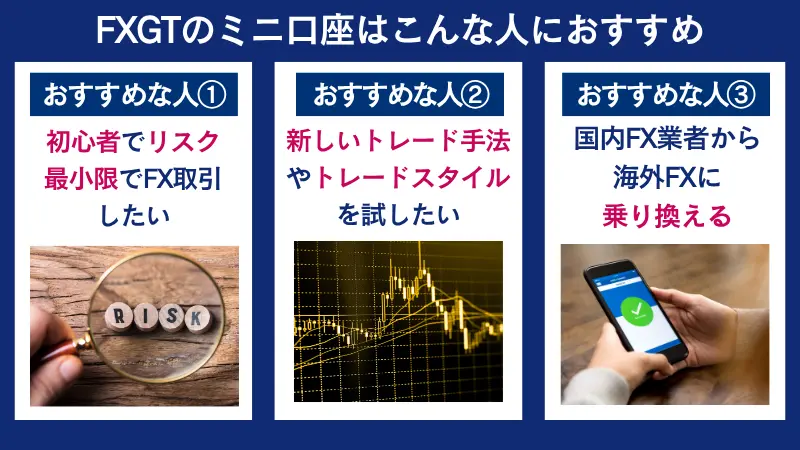 FXGTのミニ口座はこんな人におすすめ

おすすめな人①

初心者でリスク最小限でFX取引したい

RISK

おすすめな人②

新しいトレード手法やトレードスタイルを試したい

おすすめな人③

国内FX業者から海外FXに乗り換える